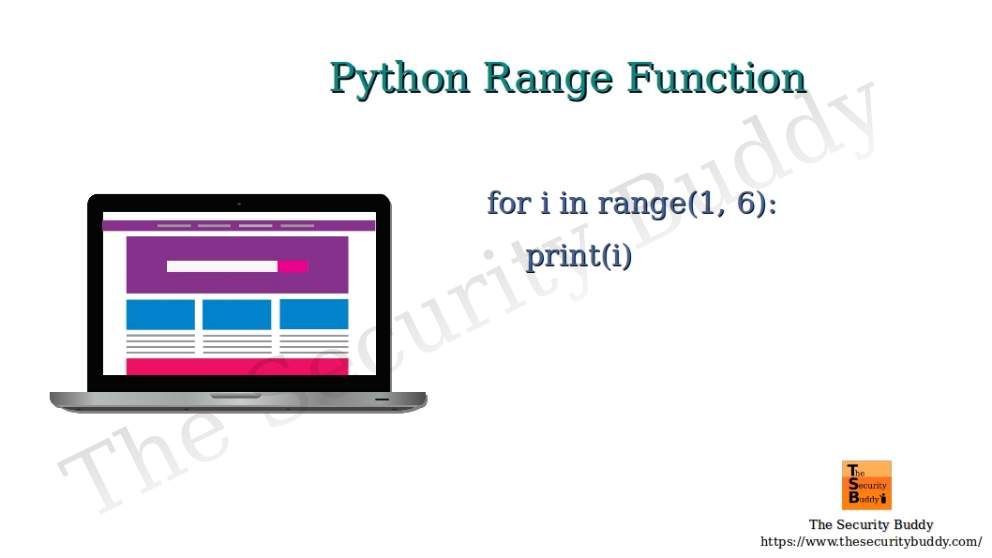 Python Range Function

for i in range(1, 6):
print(i)

The Security Buddy

The Security Buddy

The Security Buddy
https://www.thesecuritybuddy.com/